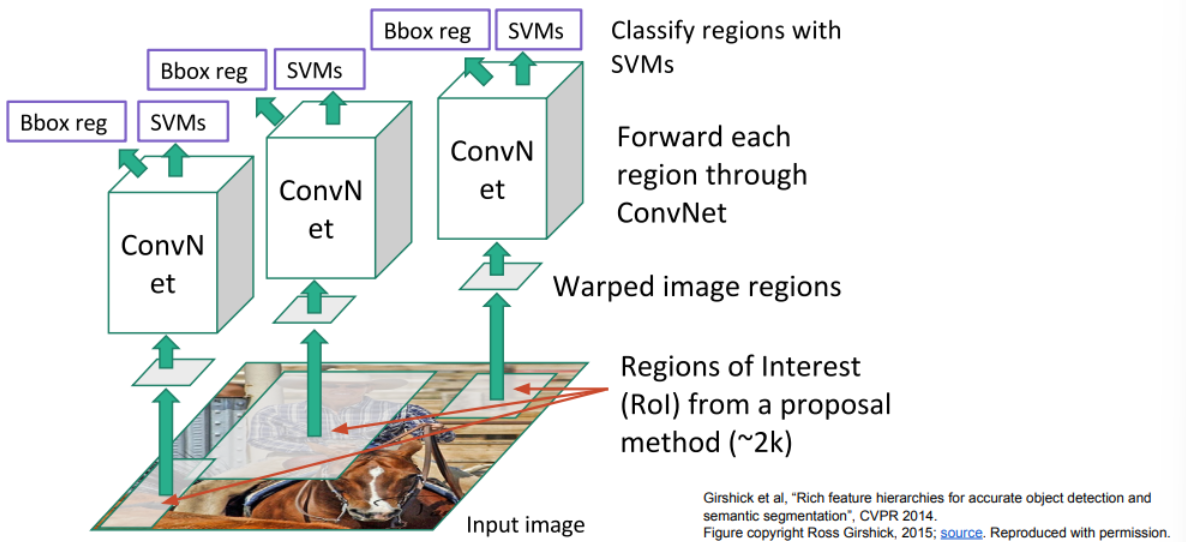 Bbox reg SVMs

Bbox reg SVMs

Bbox reg SVMs

Classify regions with SVMs

ConvN et

ConvN et

ConvN et

Forward each region through ConvNet

Warped image regions

Regions of Interest (RoI) from a proposal method (~2k)

Input image

Girshick et al, "Rich feature hierarchies for accurate object detection and semantic segmentation", CVPR 2014.
Figure copyright Ross Girshick, 2015; source. Reproduced with permission.